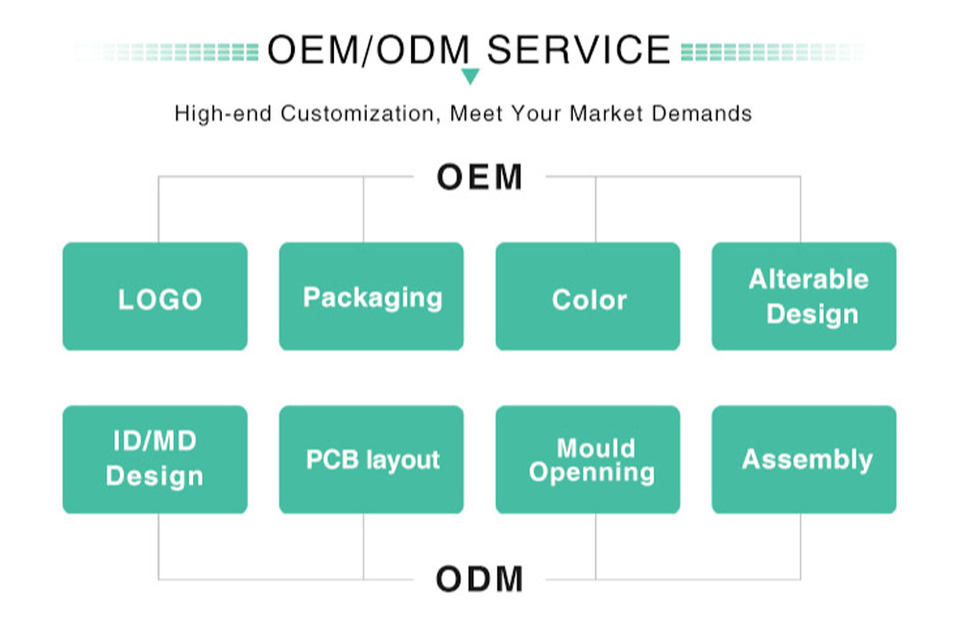 OEM/ODM SERVICE

High-end Customization, Meet Your Market Demands

OEM

LOGO

Packaging

Color

Alterable Design

ID/MD Design

PCB layout

Mould Openning

Assembly

ODM